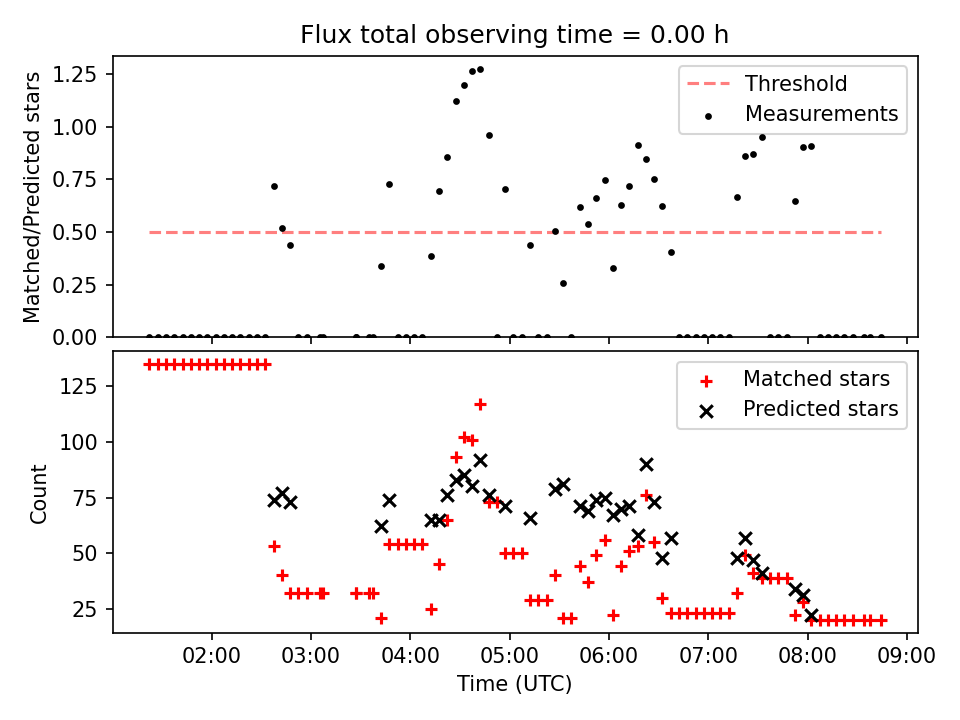 Flux total observing time = 0.00 h

Matched/Predicted stars

1.25
1.00
0.75
0.50
0.25
0.00

Threshold
Measurements

Count

125
100
75
50
25

Matched stars
Predicted stars

02:00
03:00
04:00
05:00
06:00
07:00
08:00
09:00

Time (UTC)